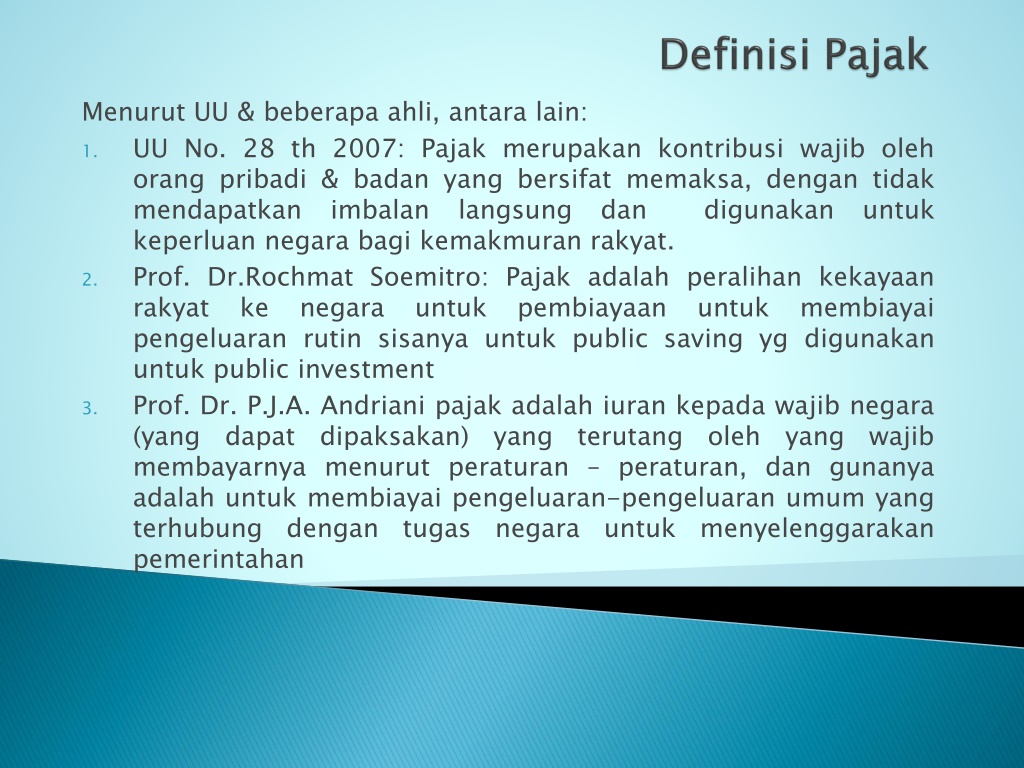 Definisi Pajak

Menurut UU & beberapa ahli, antara lain:

1. UU No. 28 th 2007: Pajak merupakan kontribusi wajib oleh orang pribadi & badan yang bersifat memaksa, dengan tidak mendapatkan imbalan langsung dan digunakan untuk keperluan negara bagi kemakmuran rakyat.
2. Prof. Dr.Rochmat Soemitro: Pajak adalah peralihan kekayaan rakyat ke negara untuk pembiayaan untuk membiayai pengeluaran rutin sisanya untuk public saving yg digunakan untuk public investment
3. Prof. Dr. P.J.A. Andriani pajak adalah iuran kepada wajib negara (yang dapat dipaksakan) yang terutang oleh yang wajib membayarnya menurut peraturan – peraturan, dan gunanya adalah untuk membiayai pengeluaran-pengeluaran umum yang terhubung dengan tugas negara untuk menyelenggarakan pemerintahan